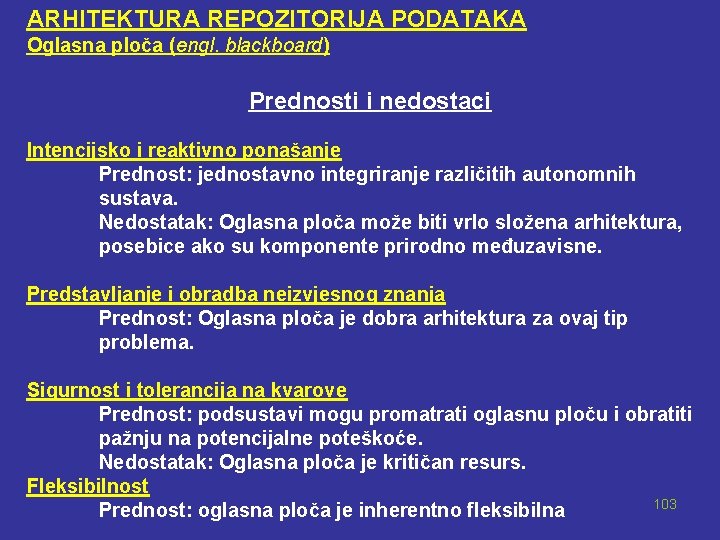 ARHITEKTURA REPOZITORIJA PODATAKA
Oglasna ploča (engl. blackboard)

Prednosti i nedostaci

Intencijsko i reaktivno ponašanje
Prednost: jednostavno integriranje različitih autonomnih sustava.
Nedostatak: Oglasna ploča može biti vrlo složena arhitektura, posebice ako su komponente prirodno međuzavisne.

Predstavljanje i obradba neizvjesnog znanja
Prednost: Oglasna ploča je dobra arhitektura za ovaj tip problema.

Sigurnost i tolerancija na kvarove
Prednost: podsustavi mogu promatrati oglasnu ploču i obratiti pažnju na potencijalne poteškoće.
Nedostatak: Oglasna ploča je kritičan resurs.
Fleksibilnost
Prednost: oglasna ploča je inherentno fleksibilna

103